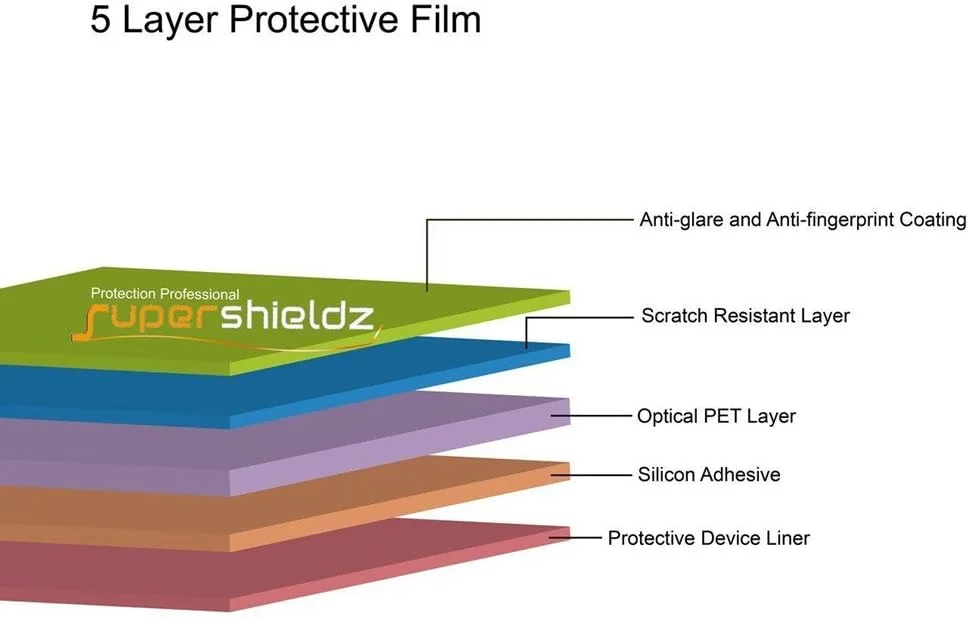 5 Layer Protective Film

Protection Professional
supershieldz

Anti-glare and Anti-fingerprint Coating

Scratch Resistant Layer

Optical PET Layer

Silicon Adhesive

Protective Device Liner